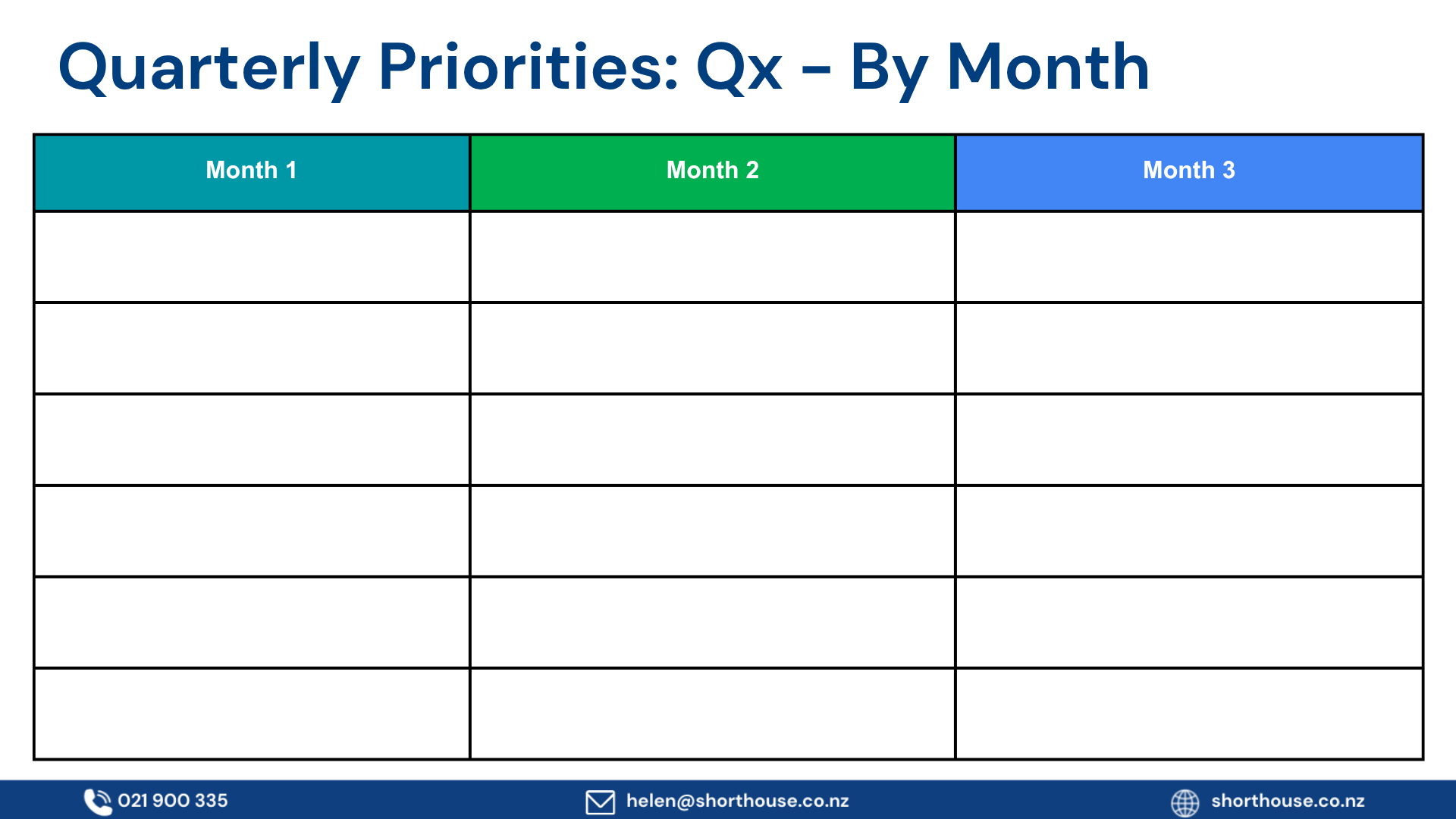 Quarterly Priorities: Qx – By Month

| Month 1 | Month 2 | Month 3 |
|---|---|---|
| | | |
| | | |
| | | |
| | | |
| | | |
| | | |

021 900 335 helen@shorthouse.co.nz shorthouse.co.nz